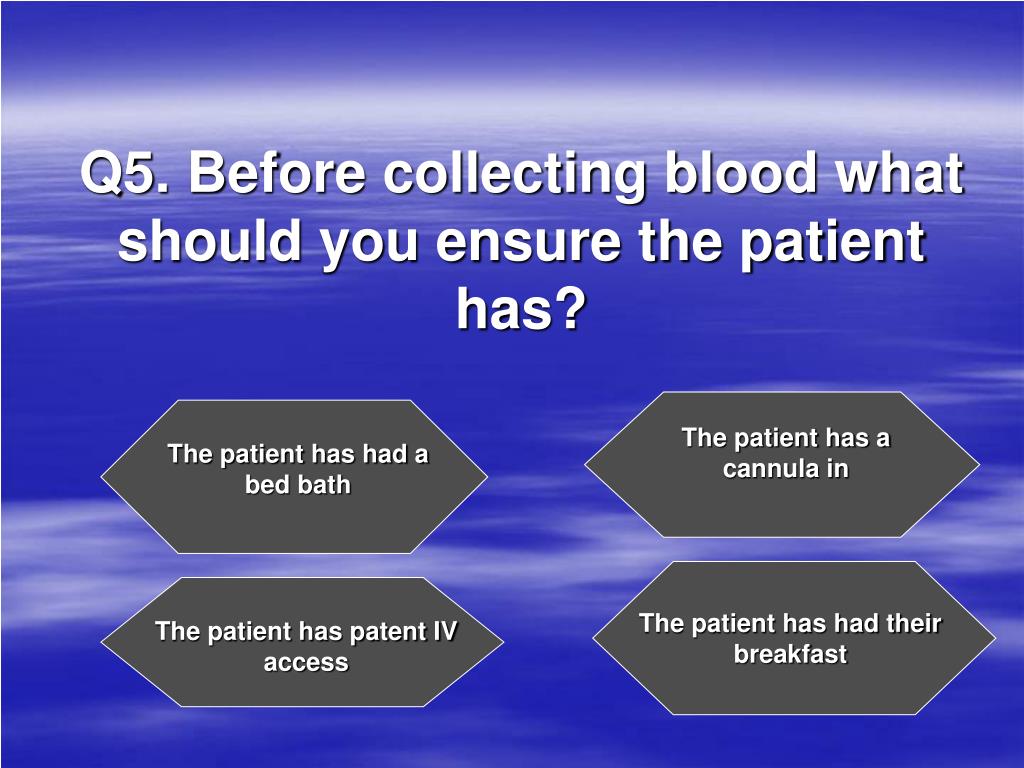 Q5. Before collecting blood what should you ensure the patient has?

The patient has had a bed bath

The patient has a cannula in

The patient has patent IV access

The patient has had their breakfast